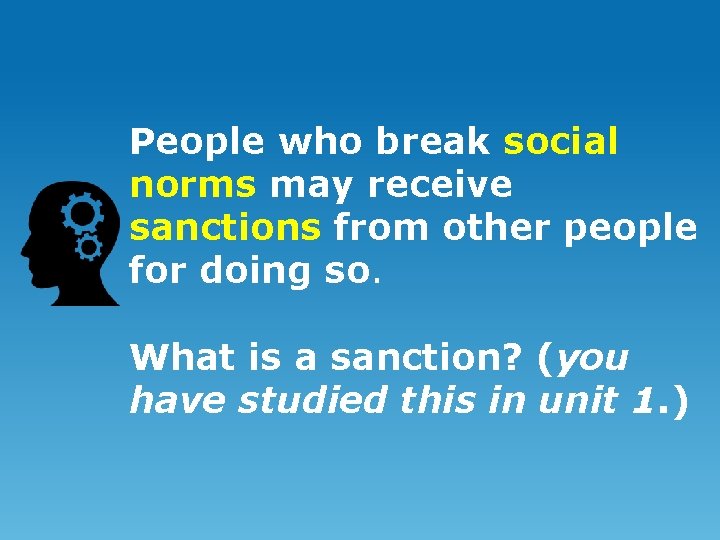 People who break social norms may receive sanctions from other people for doing so.

What is a sanction? (you have studied this in unit 1.)